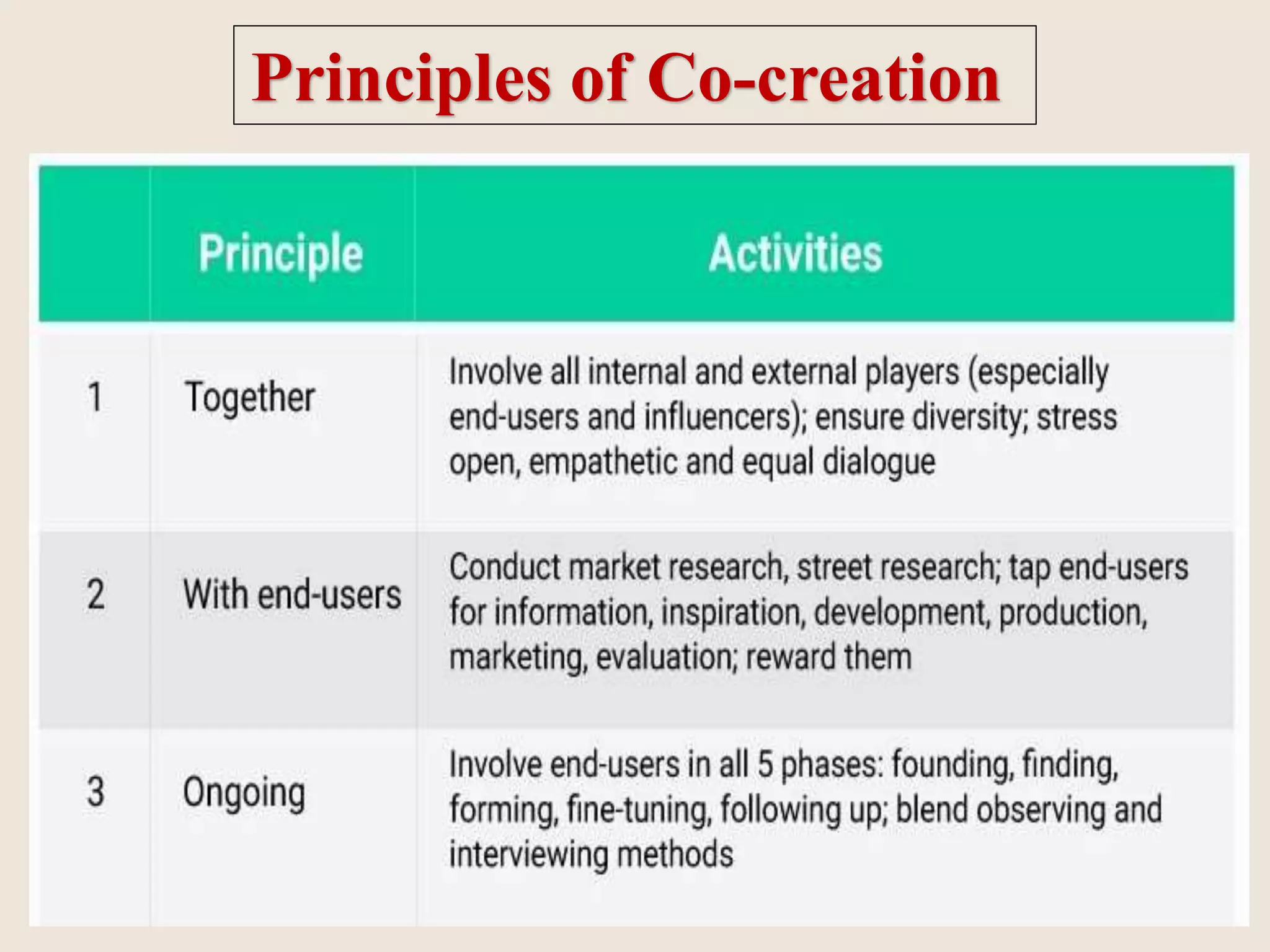 Principles of Co-creation

| | Principle | Activities |
|---|---|---|
| 1 | Together | Involve all internal and external players (especially end-users and influencers); ensure diversity; stress open, empathetic and equal dialogue |
| 2 | With end-users | Conduct market research, street research; tap end-users for information, inspiration, development, production, marketing, evaluation; reward them |
| 3 | Ongoing | Involve end-users in all 5 phases: founding, finding, forming, fine-tuning, following up; blend observing and interviewing methods |